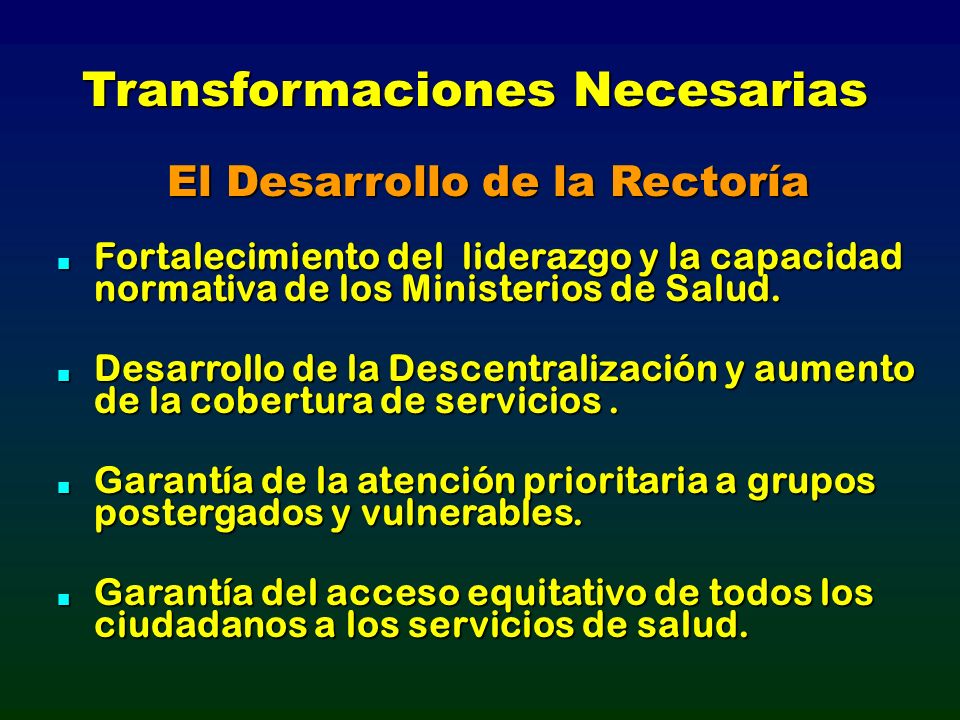 Transformaciones Necesarias

El Desarrollo de la Rectoría

- Fortalecimiento del liderazgo y la capacidad normativa de los Ministerios de Salud.

- Desarrollo de la Descentralización y aumento de la cobertura de servicios .

- Garantía de la atención prioritaria a grupos postergados y vulnerables.

- Garantía del acceso equitativo de todos los ciudadanos a los servicios de salud.